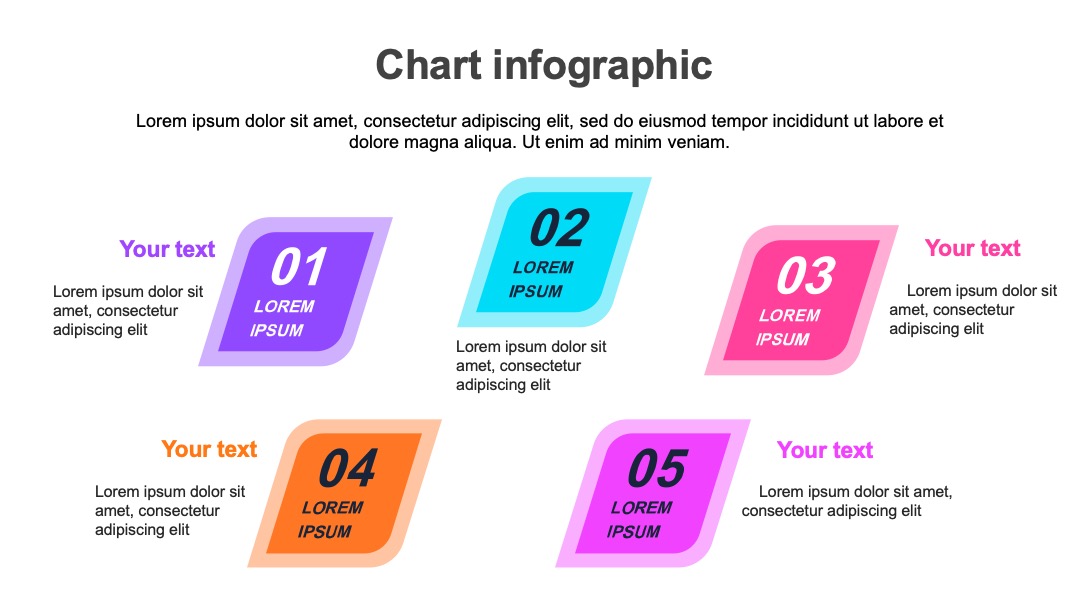 Chart infographic

Lorem ipsum dolor sit amet, consectetur adipiscing elit, sed do eiusmod tempor incididunt ut labore et dolore magna aliqua. Ut enim ad minim veniam.

Your text

Lorem ipsum dolor sit amet, consectetur adipiscing elit

01
LOREM
IPSUM

02
LOREM
IPSUM

Lorem ipsum dolor sit amet, consectetur adipiscing elit

03
LOREM
IPSUM

Your text

Lorem ipsum dolor sit amet, consectetur adipiscing elit

Your text

Lorem ipsum dolor sit amet, consectetur adipiscing elit

04
LOREM
IPSUM

05
LOREM
IPSUM

Your text

Lorem ipsum dolor sit amet, consectetur adipiscing elit